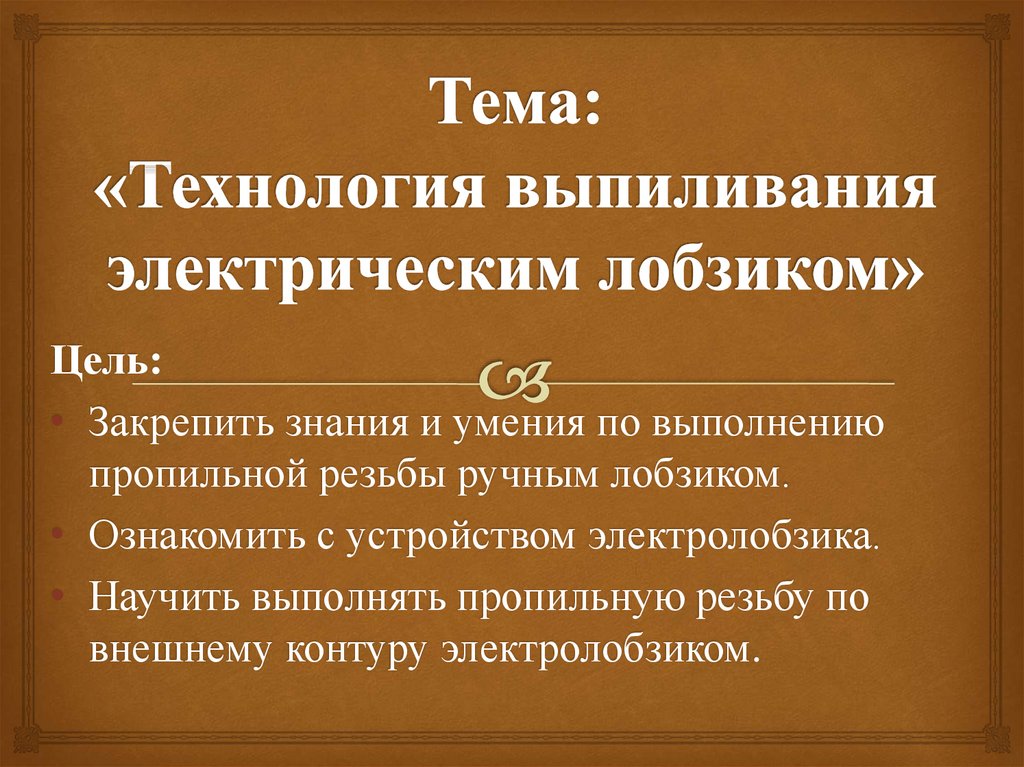 Тема:
«Технология выпиливания электрическим лобзиком»

Цель:

• Закрепить знания и умения по выполнению пропильной резьбы ручным лобзиком.
• Ознакомить с устройством электролобзика.
• Научить выполнять пропильную резьбу по внешнему контуру электролобзиком.